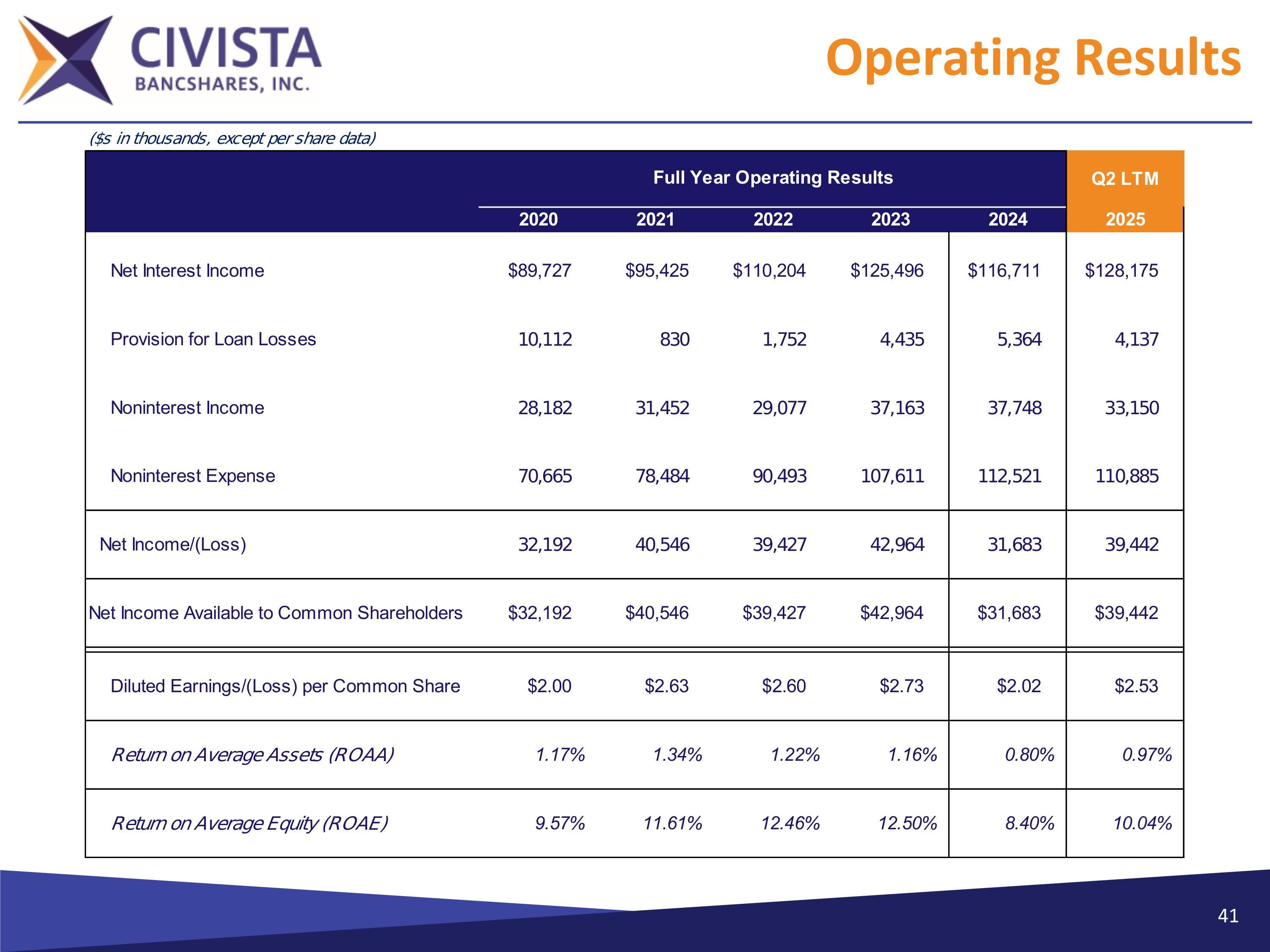 CIVISTA
BANCSHARES, INC.

Operating Results

($s in thousands, except per share data)

| | Full Year Operating Results | | | | | Q2 LTM |
|---|---|---|---|---|---|---|
| | 2020 | 2021 | 2022 | 2023 | 2024 | 2025 |
| Net Interest Income | \$89,727 | \$95,425 | \$110,204 | \$125,496 | \$116,711 | \$128,175 |
| Provision for Loan Losses | 10,112 | 830 | 1,752 | 4,435 | 5,364 | 4,137 |
| Noninterest Income | 28,182 | 31,452 | 29,077 | 37,163 | 37,748 | 33,150 |
| Noninterest Expense | 70,665 | 78,484 | 90,493 | 107,611 | 112,521 | 110,885 |
| Net Income/(Loss) | 32,192 | 40,546 | 39,427 | 42,964 | 31,683 | 39,442 |
| Net Income Available to Common Shareholders | \$32,192 | \$40,546 | \$39,427 | \$42,964 | \$31,683 | \$39,442 |
| Diluted Earnings/(Loss) per Common Share | \$2.00 | \$2.63 | \$2.60 | \$2.73 | \$2.02 | \$2.53 |
| Return on Average Assets (ROAA) | 1.17% | 1.34% | 1.22% | 1.16% | 0.80% | 0.97% |
| Return on Average Equity (ROAE) | 9.57% | 11.61% | 12.46% | 12.50% | 8.40% | 10.04% |

41